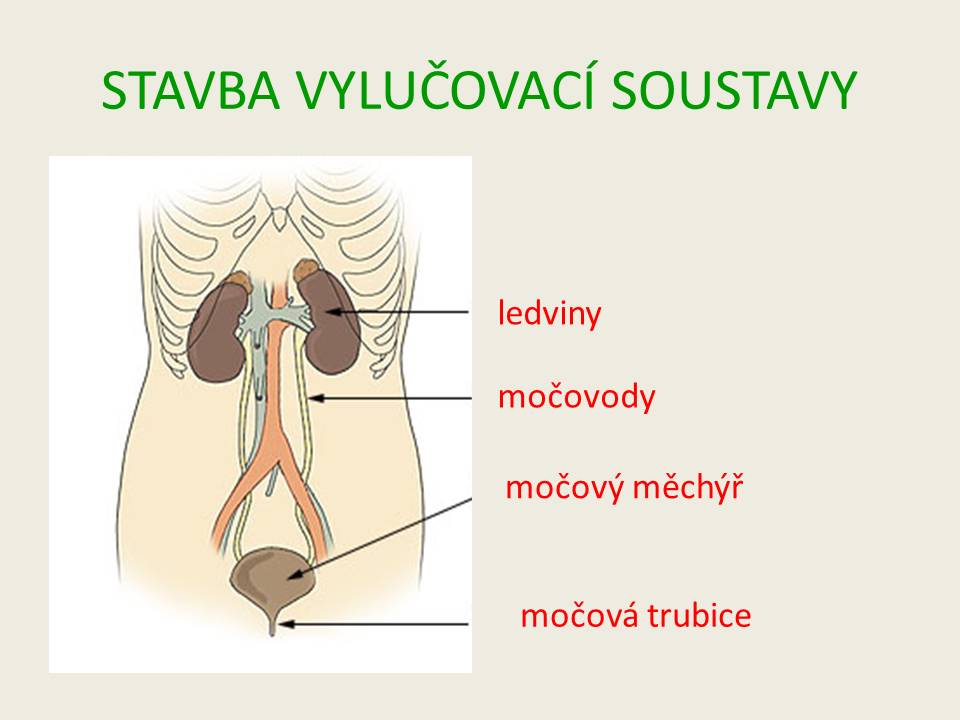 STAVBA VYLUČOVACÍ SOUSTAVY

ledviny

močovody

močový měchýř

močová trubice